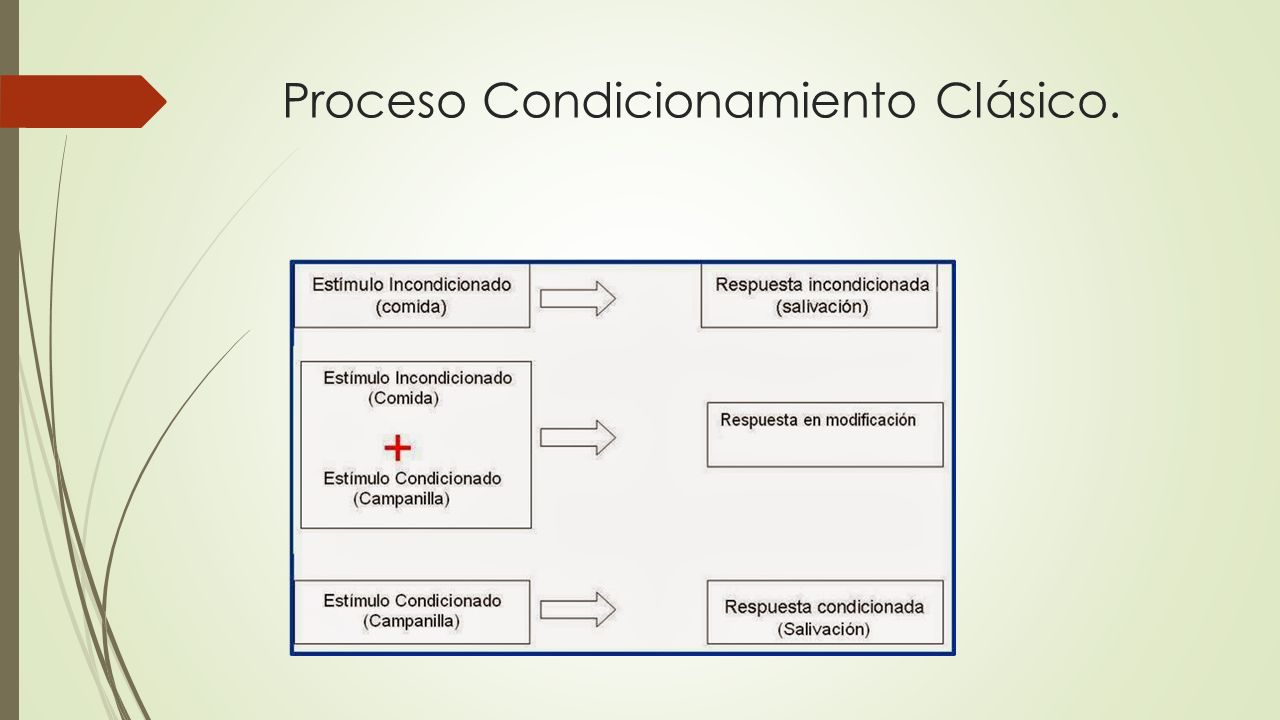 Proceso Condicionamiento Clásico.

Estímulo Incondicionado (comida)

Respuesta incondicionada (salivación)

Estímulo Incondicionado (Comida)

+

Estímulo Condicionado (Campanilla)

Respuesta en modificación

Estímulo Condicionado (Campanilla)

Respuesta condicionada (Salivación)